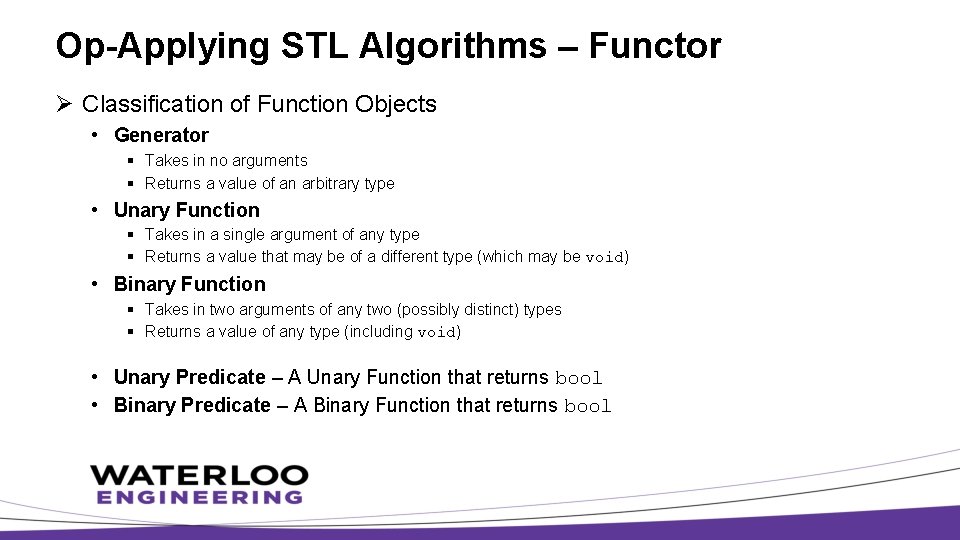 Op-Applying STL Algorithms – Functor

➢ Classification of Function Objects

• Generator
  ▪ Takes in no arguments
  ▪ Returns a value of an arbitrary type

• Unary Function
  ▪ Takes in a single argument of any type
  ▪ Returns a value that may be of a different type (which may be void)

• Binary Function
  ▪ Takes in two arguments of any two (possibly distinct) types
  ▪ Returns a value of any type (including void)

• Unary Predicate – A Unary Function that returns bool
• Binary Predicate – A Binary Function that returns bool

WATERLOO
ENGINEERING